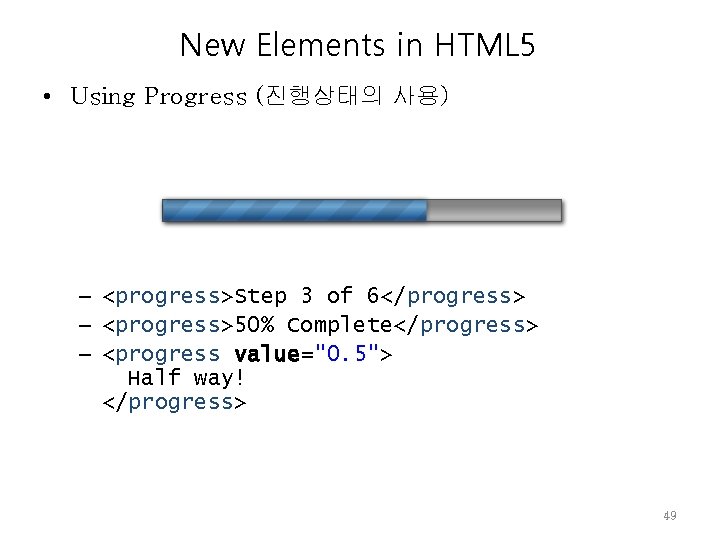 New Elements in HTML5

• Using Progress (진행상태의 사용)

– <progress>Step 3 of 6</progress>
– <progress>50% Complete</progress>
– <progress value="0.5">
Half way!
</progress>

49